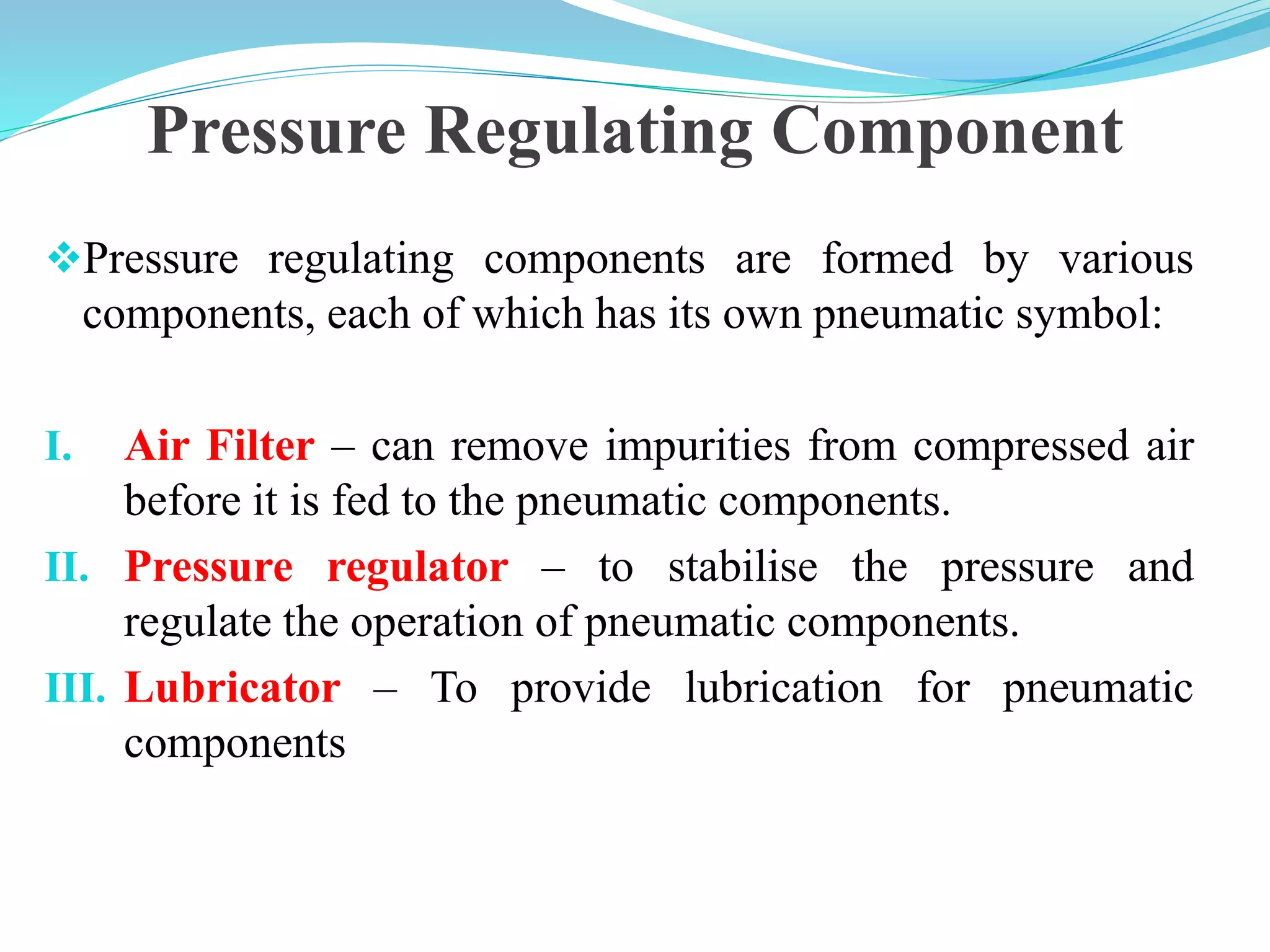 Pressure Regulating Component

❖Pressure regulating components are formed by various components, each of which has its own pneumatic symbol:

I. Air Filter – can remove impurities from compressed air before it is fed to the pneumatic components.

II. Pressure regulator – to stabilise the pressure and regulate the operation of pneumatic components.

III. Lubricator – To provide lubrication for pneumatic components